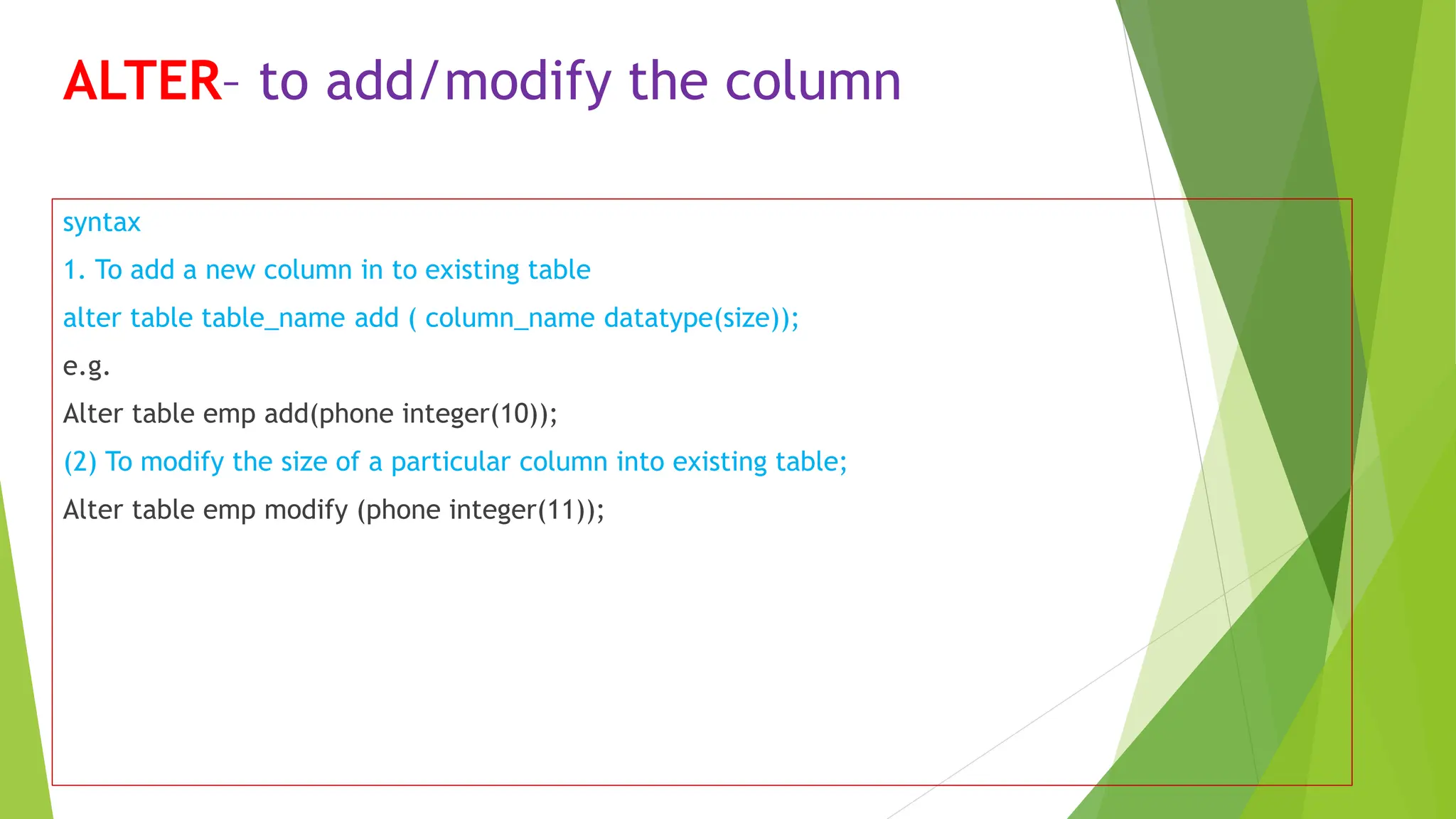 ALTER– to add/modify the column

syntax

1. To add a new column in to existing table

alter table table_name add ( column_name datatype(size));

e.g.

Alter table emp add(phone integer(10));

(2) To modify the size of a particular column into existing table;

Alter table emp modify (phone integer(11));